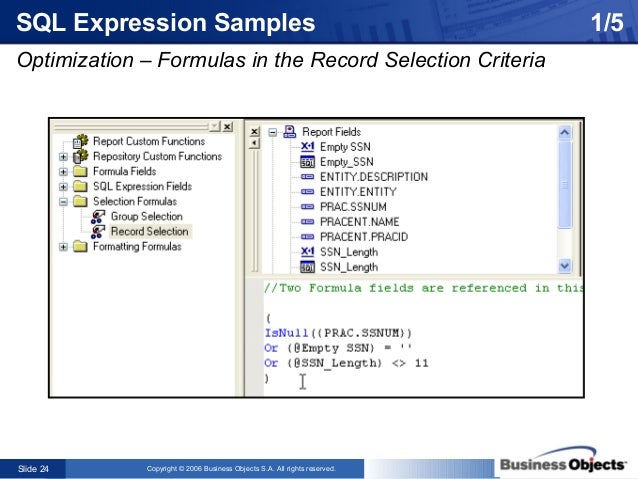 SQL Expression Samples 1/5

Optimization – Formulas in the Record Selection Criteria

Report Custom Functions
Repository Custom Functions
Formula Fields
SQL Expression Fields
Selection Formulas
Group Selection
Record Selection
Formatting Formulas

Report Fields
Empty SSN
Empty_SSN
ENTITY.DESCRIPTION
ENTITY.ENTITY
PRAC.SSNUM
PRACENT.NAME
PRACENT.PRACID
SSN_Length
SSN_Length

//Two Formula fields are referenced in this

(
IsNull({PRAC.SSNUM})
Or {@Empty SSN} = ''
Or {@SSN_Length} <> 11
)

Slide 24

Copyright © 2006 Business Objects S.A. All rights reserved.

Business Objects